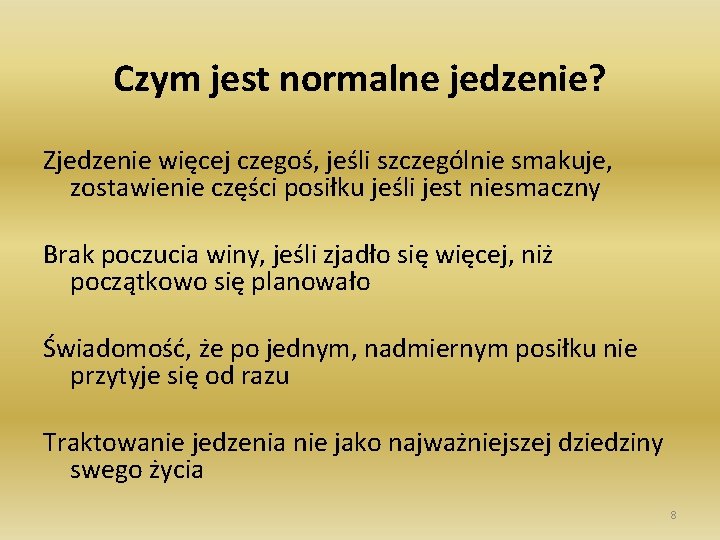 Czym jest normalne jedzenie?

Zjedzenie więcej czegoś, jeśli szczególnie smakuje, zostawienie części posiłku jeśli jest niesmaczny

Brak poczucia winy, jeśli zjadło się więcej, niż początkowo się planowało

Świadomość, że po jednym, nadmiernym posiłku nie przytyje się od razu

Traktowanie jedzenia nie jako najważniejszej dziedziny swego życia

8